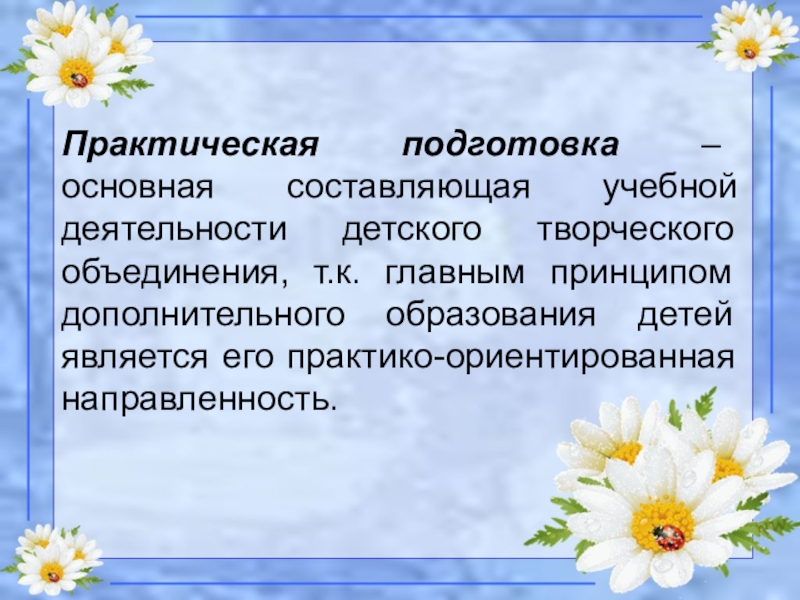 Практическая подготовка – основная составляющая учебной деятельности детского творческого объединения, т.к. главным принципом дополнительного образования детей является его практико-ориентированная направленность.